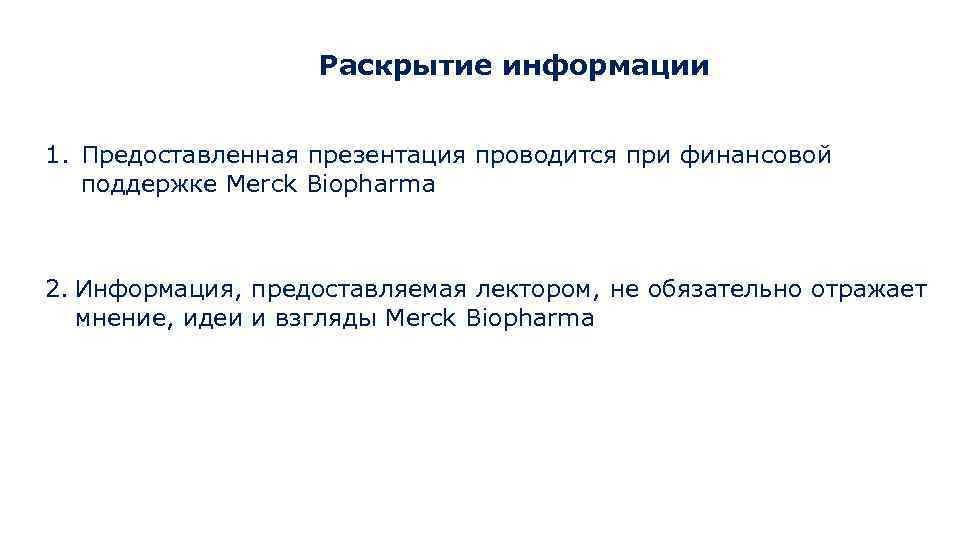 Раскрытие информации

1. Предоставленная презентация проводится при финансовой поддержке Merck Biopharma

2. Информация, предоставляемая лектором, не обязательно отражает мнение, идеи и взгляды Merck Biopharma